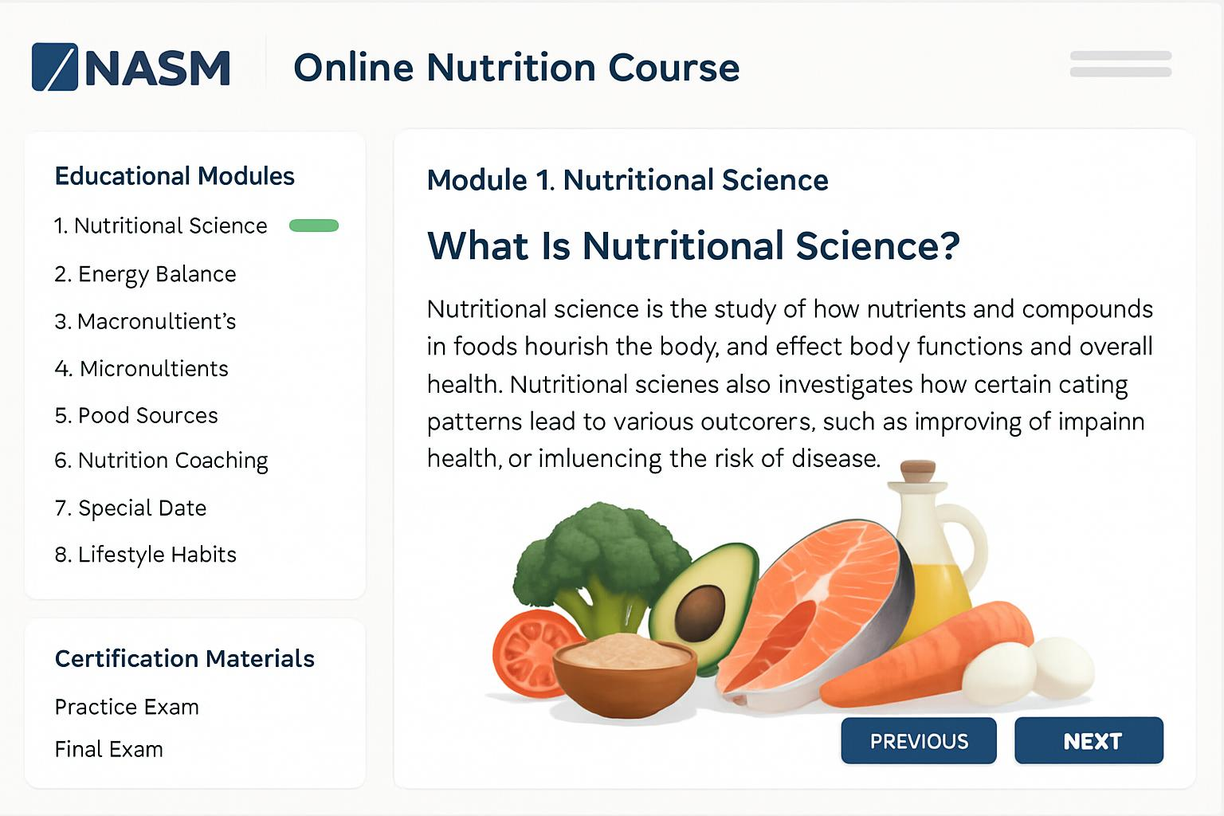 NASM

Online Nutrition Course

Educational Modules

1. Nutritional Science
2. Energy Balance
3. Macronultient's
4. Micronultients
5. Pood Sources
6. Nutrition Coaching
7. Special Date
8. Lifestyle Habits

Certification Materials

Practice Exam
Final Exam

Module 1. Nutritional Science

What Is Nutritional Science?

Nutritional science is the study of how nutrients and compounds in foods hourish the body, and effect body functions and overall health. Nutritional scienes also investigates how certain cating patterns lead to various outcorers, such as improving of impainn health, or imluencing the risk of disease.

PREVIOUS

NEXT